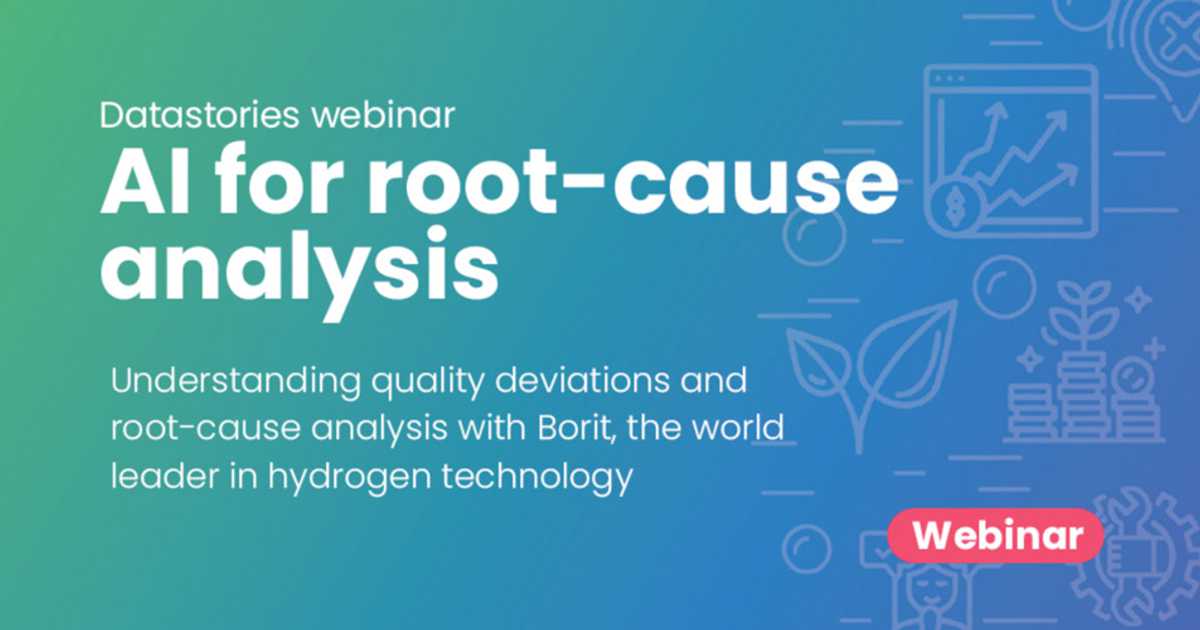 Datastories webinar

AI for root-cause analysis

Understanding quality deviations and root-cause analysis with Borit, the world leader in hydrogen technology

Webinar